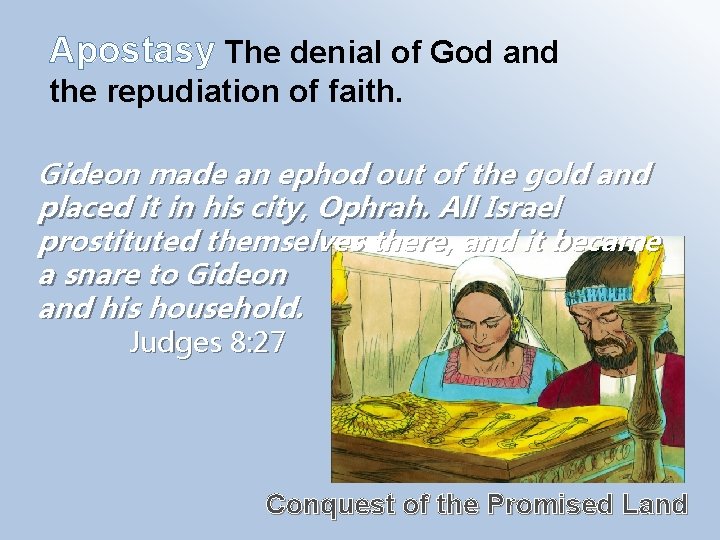 Apostasy The denial of God and the repudiation of faith.

Gideon made an ephod out of the gold and placed it in his city, Ophrah. All Israel prostituted themselves there, and it became a snare to Gideon and his household.
Judges 8:27

Conquest of the Promised Land